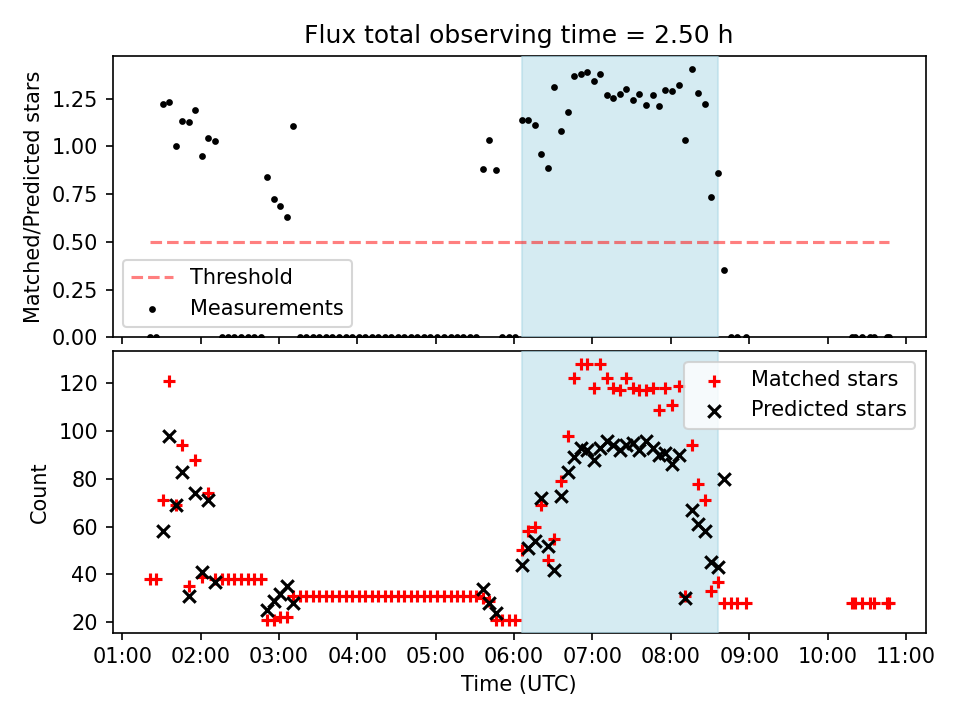 Flux total observing time = 2.50 h

Matched/Predicted stars

1.25
1.00
0.75
0.50
0.25
0.00

Threshold
Measurements

Count

120
100
80
60
40
20

Matched stars
Predicted stars

01:00 02:00 03:00 04:00 05:00 06:00 07:00 08:00 09:00 10:00 11:00

Time (UTC)